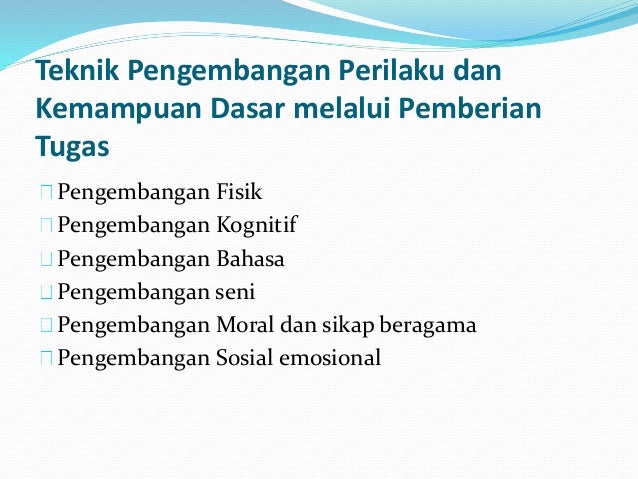 Teknik Pengembangan Perilaku dan Kemampuan Dasar melalui Pemberian Tugas

Pengembangan Fisik
Pengembangan Kognitif
Pengembangan Bahasa
Pengembangan seni
Pengembangan Moral dan sikap beragama
Pengembangan Sosial emosional